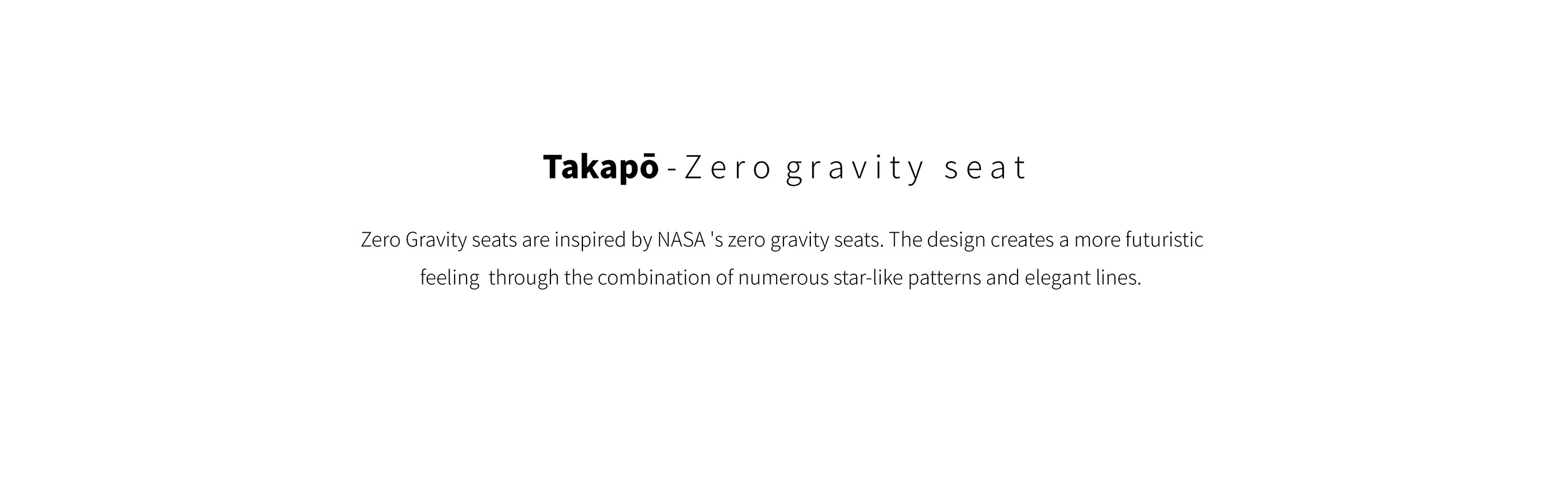 Takapō - Zero gravity seat

Zero Gravity seats are inspired by NASA 's zero gravity seats. The design creates a more futuristic feeling through the combination of numerous star-like patterns and elegant lines.